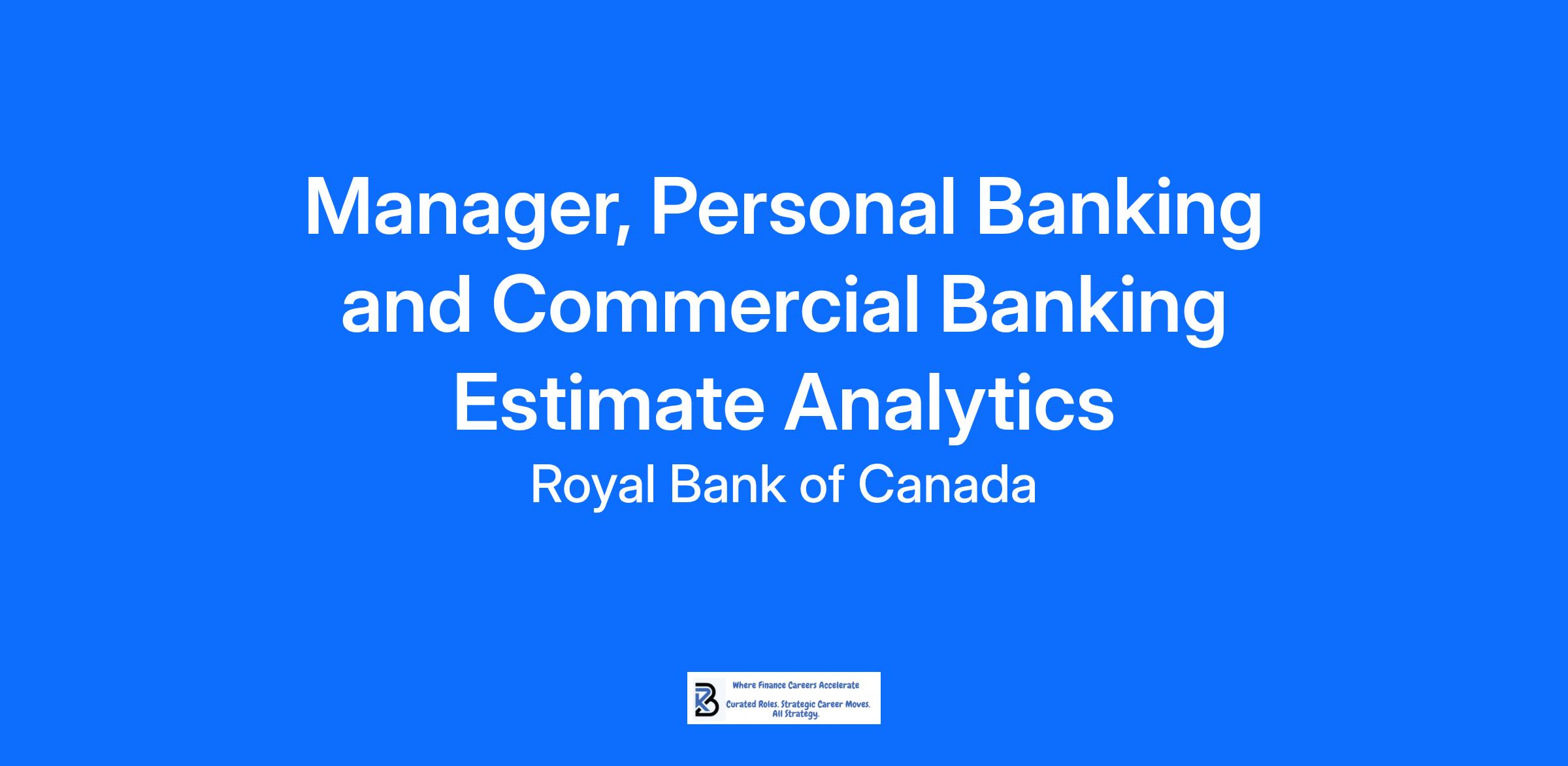 Manager, Personal Banking and Commercial Banking Estimate Analytics

Royal Bank of Canada

Where Finance Careers Accelerate

Curated Roles. Strategic Career Moves. All Strategy.